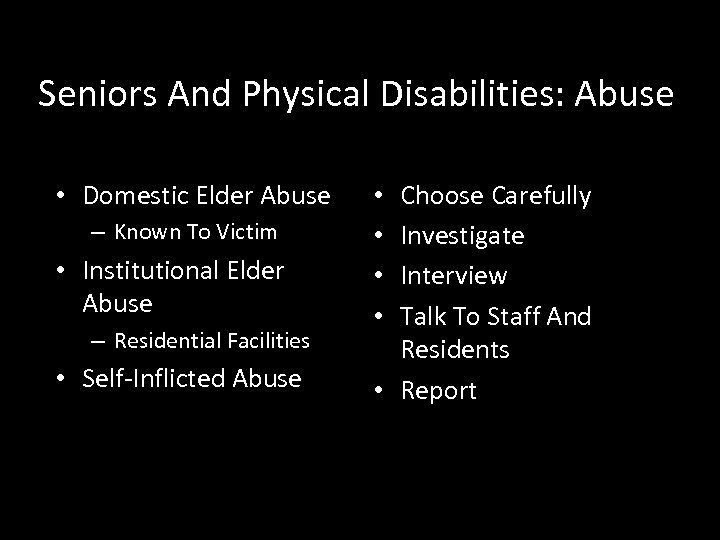 Seniors And Physical Disabilities: Abuse

• Domestic Elder Abuse
– Known To Victim
• Institutional Elder Abuse
– Residential Facilities
• Self-Inflicted Abuse

• Choose Carefully
• Investigate
• Interview
• Talk To Staff And Residents
• Report